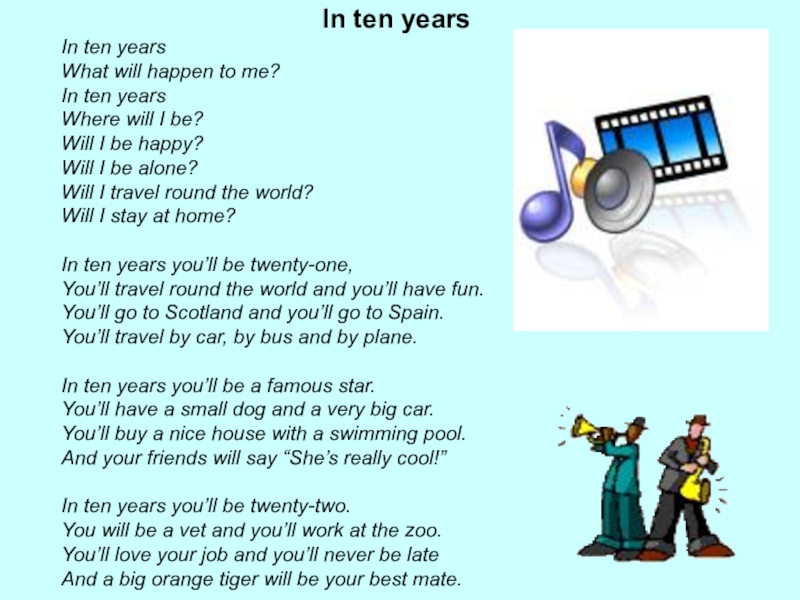 In ten years

In ten years
What will happen to me?
In ten years
Where will I be?
Will I be happy?
Will I be alone?
Will I travel round the world?
Will I stay at home?

In ten years you'll be twenty-one,
You'll travel round the world and you'll have fun.
You'll go to Scotland and you'll go to Spain.
You'll travel by car, by bus and by plane.

In ten years you'll be a famous star.
You'll have a small dog and a very big car.
You'll buy a nice house with a swimming pool.
And your friends will say "She's really cool!"

In ten years you'll be twenty-two.
You will be a vet and you'll work at the zoo.
You'll love your job and you'll never be late
And a big orange tiger will be your best mate.